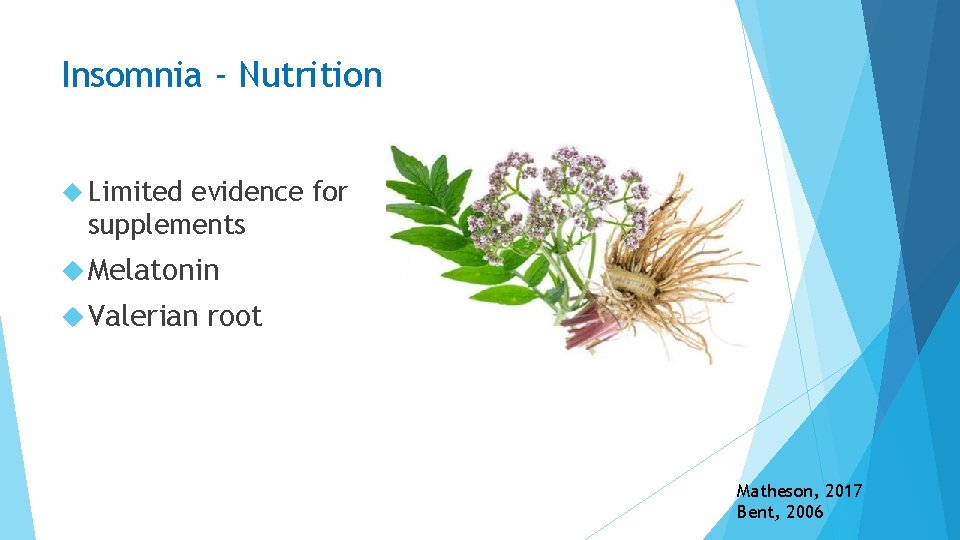 Insomnia - Nutrition

Limited evidence for supplements

Melatonin

Valerian root

Matheson, 2017
Bent, 2006